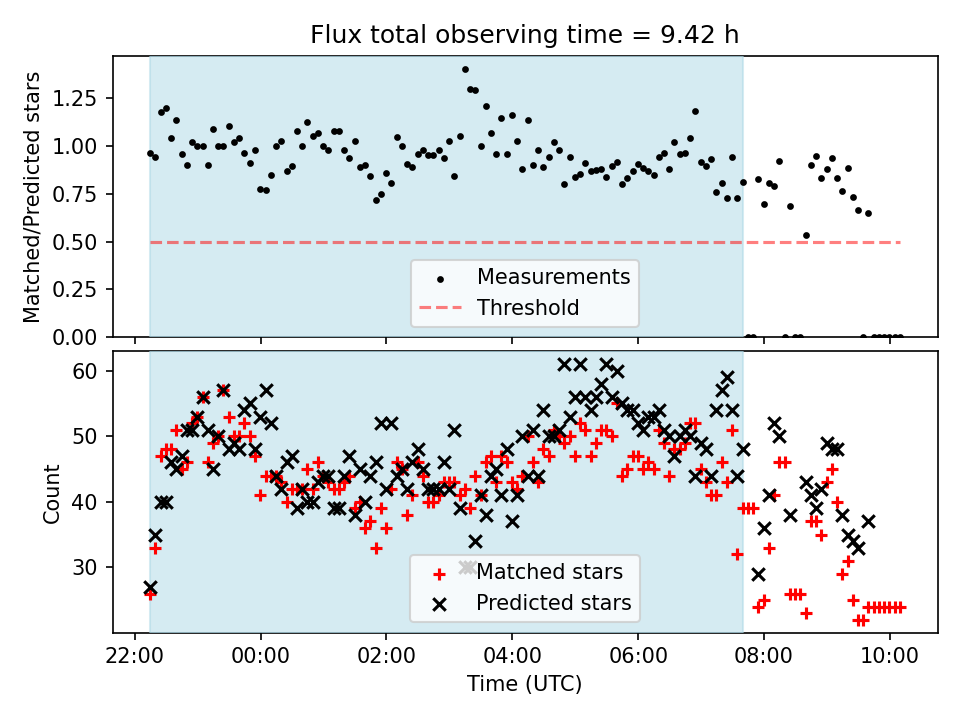 Flux total observing time = 9.42 h

Matched/Predicted stars

1.25
1.00
0.75
0.50
0.25
0.00

Measurements
Threshold

Count

60
50
40
30

Matched stars
Predicted stars

22:00
00:00
02:00
04:00
06:00
08:00
10:00

Time (UTC)